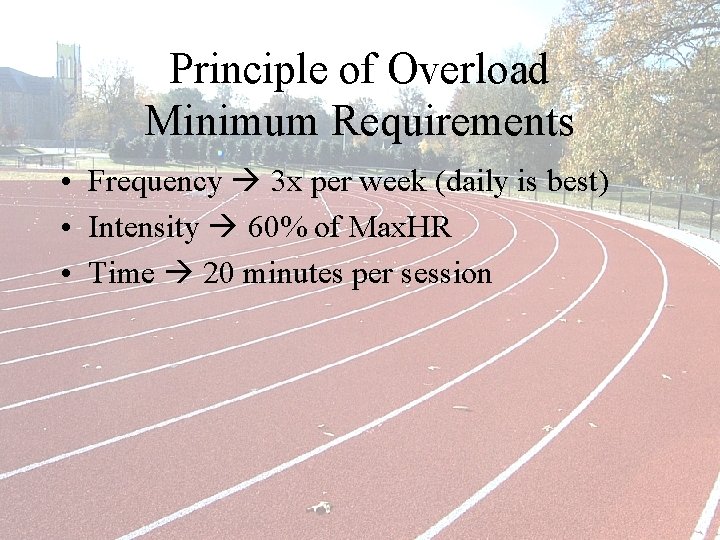 Principle of Overload
Minimum Requirements

• Frequency → 3x per week (daily is best)
• Intensity → 60% of MaxHR
• Time → 20 minutes per session